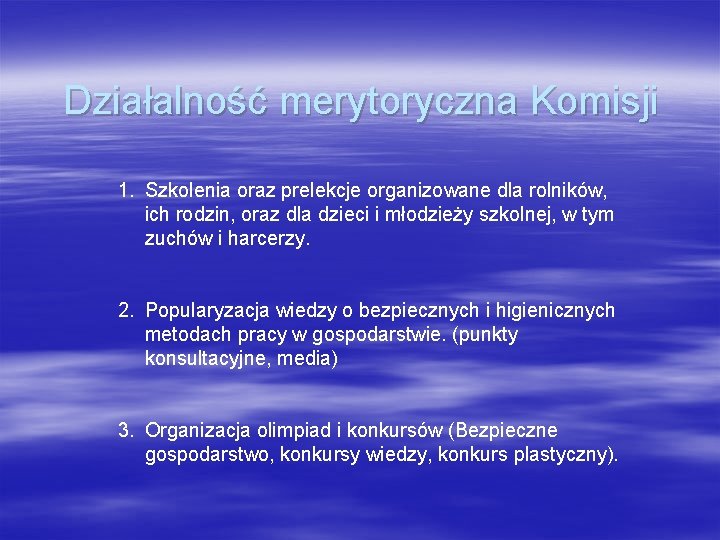 Działalność merytoryczna Komisji

1. Szkolenia oraz prelekcje organizowane dla rolników, ich rodzin, oraz dla dzieci i młodzieży szkolnej, w tym zuchów i harcerzy.

2. Popularyzacja wiedzy o bezpiecznych i higienicznych metodach pracy w gospodarstwie. (punkty konsultacyjne, media)

3. Organizacja olimpiad i konkursów (Bezpieczne gospodarstwo, konkursy wiedzy, konkurs plastyczny).